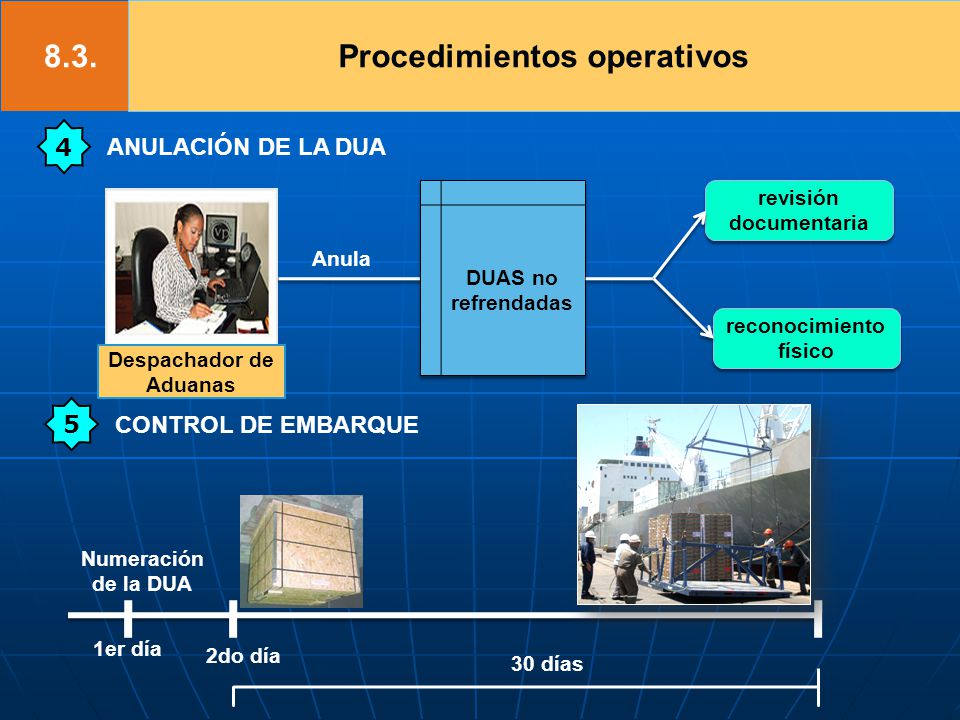 8.3.

Procedimientos operativos

4 ANULACIÓN DE LA DUA

Despachador de Aduanas

Anula

DUAS no refrendadas

revisión documentaria

reconocimiento físico

5 CONTROL DE EMBARQUE

Numeración de la DUA

1er día

2do día

30 días